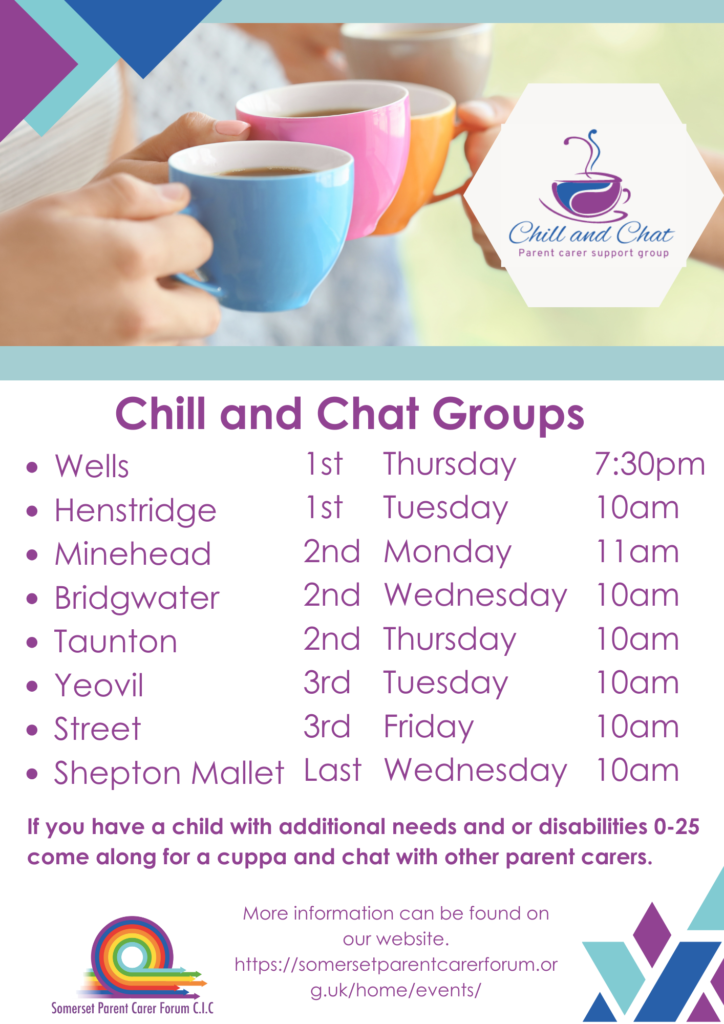 Chill and Chat
Parent carer support group

Chill and Chat Groups

- Wells 1st Thursday 7:30pm
- Henstridge 1st Tuesday 10am
- Minehead 2nd Monday 11am
- Bridgwater 2nd Wednesday 10am
- Taunton 2nd Thursday 10am
- Yeovil 3rd Tuesday 10am
- Street 3rd Friday 10am
- Shepton Mallet Last Wednesday 10am

If you have a child with additional needs and or disabilities 0-25 come along for a cuppa and chat with other parent carers.

Somerset Parent Carer Forum C.I.C

More information can be found on our website. https://somersetparentcarerforum.org.uk/home/events/